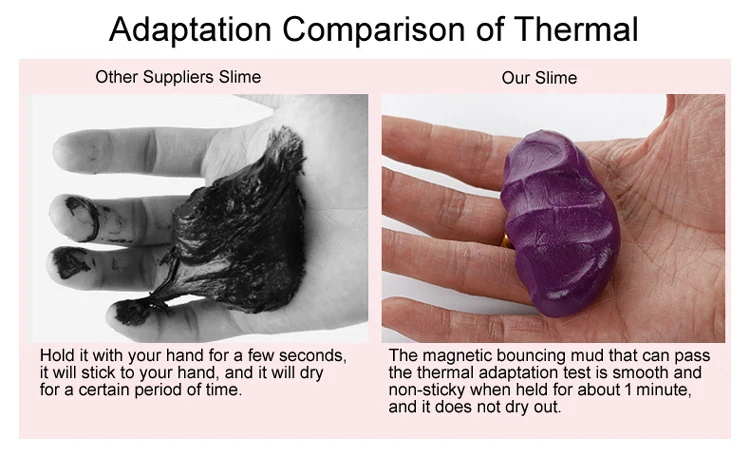 Adaptation Comparison of Thermal

Other Suppliers Slime

Hold it with your hand for a few seconds, it will stick to your hand, and it will dry for a certain period of time.

Our Slime

The magnetic bouncing mud that can pass the thermal adaptation test is smooth and non-sticky when held for about 1 minute, and it does not dry out.